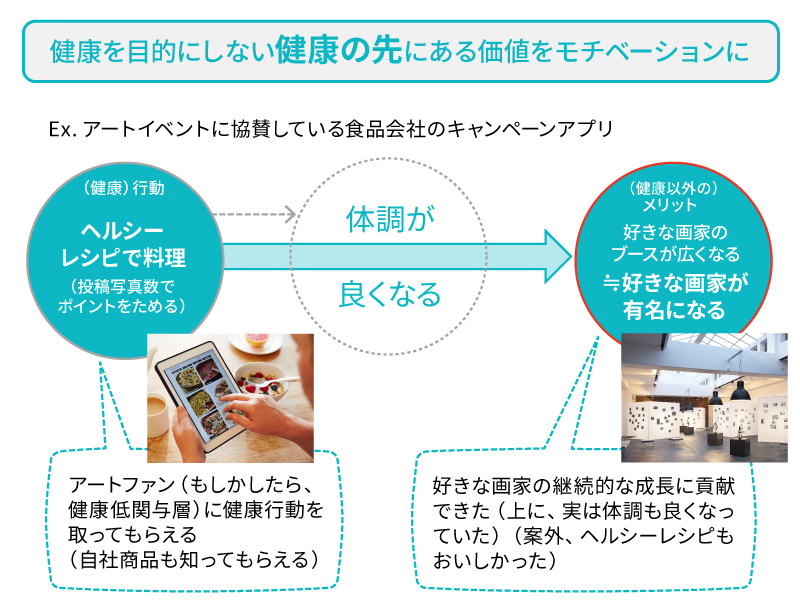 健康を目的にしない健康の先にある価値をモチベーションに

Ex. アートイベントに協賛している食品会社のキャンペーンアプリ

（健康）行動

ヘルシーレシピで料理

（投稿写真数でポイントをためる）

体調が良くなる

（健康以外の）メリット

好きな画家のブースが広くなる
≒好きな画家が有名になる

アートファン（もしかしたら、健康低関与層）に健康行動を取ってもらえる
（自社商品も知ってもらえる）

好きな画家の継続的な成長に貢献できた（上に、実は体調も良くなっていた）（案外、ヘルシーレシピもおいしかった）